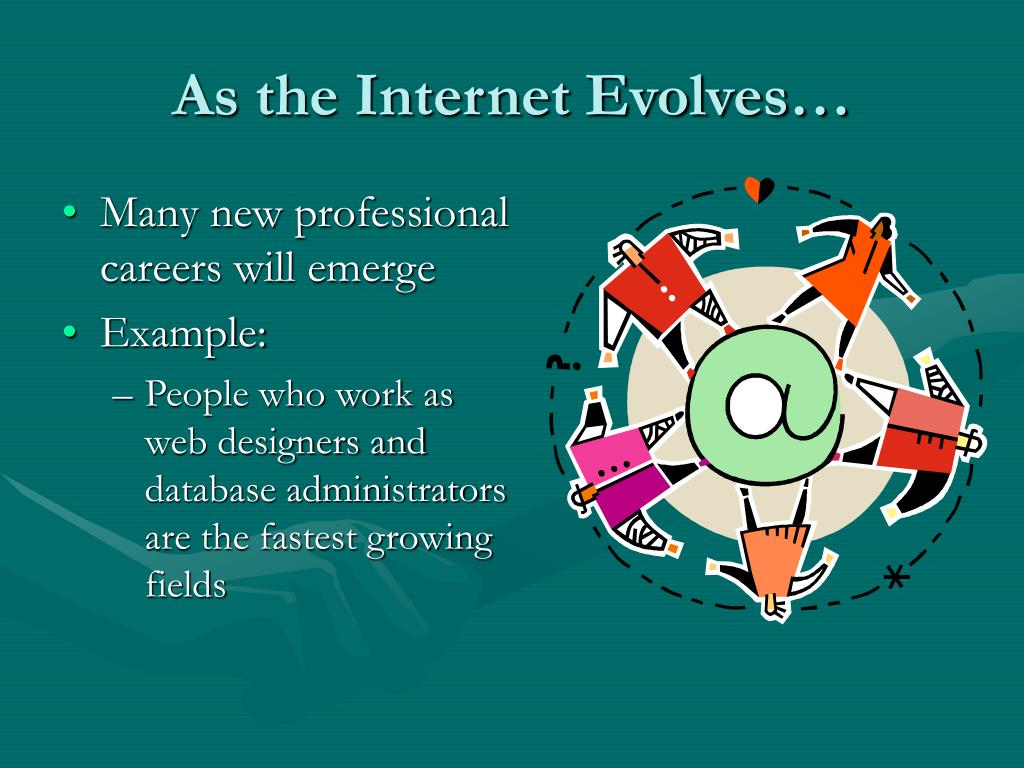 As the Internet Evolves…

• Many new professional careers will emerge
• Example:
– People who work as web designers and database administrators are the fastest growing fields

@